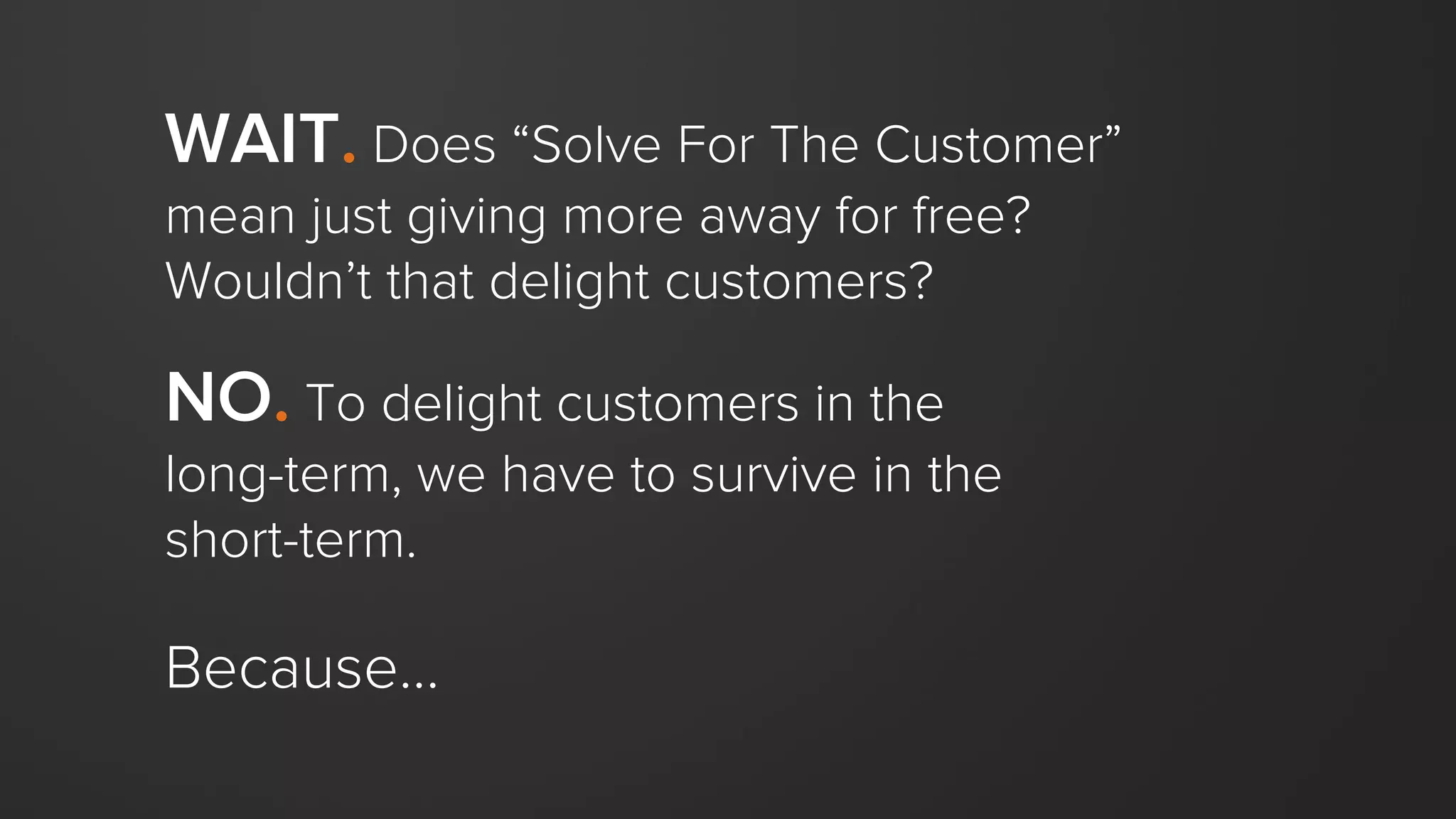 WAIT. Does “Solve For The Customer” mean just giving more away for free? Wouldn’t that delight customers?

NO. To delight customers in the long-term, we have to survive in the short-term.

Because...